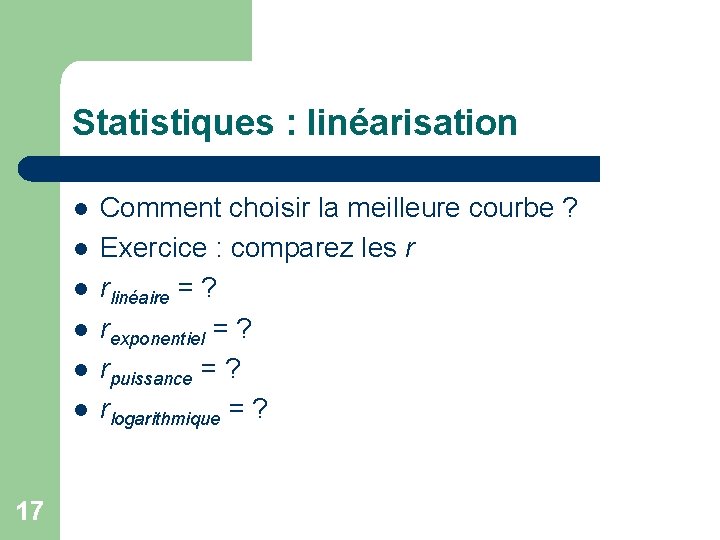 Statistiques : linéarisation

- Comment choisir la meilleure courbe ?
- Exercice : comparez les $r$
- $r_{linéaire}$ = ?
- $r_{exponentiel}$ = ?
- $r_{puissance}$ = ?
- $r_{logarithmique}$ = ?

17